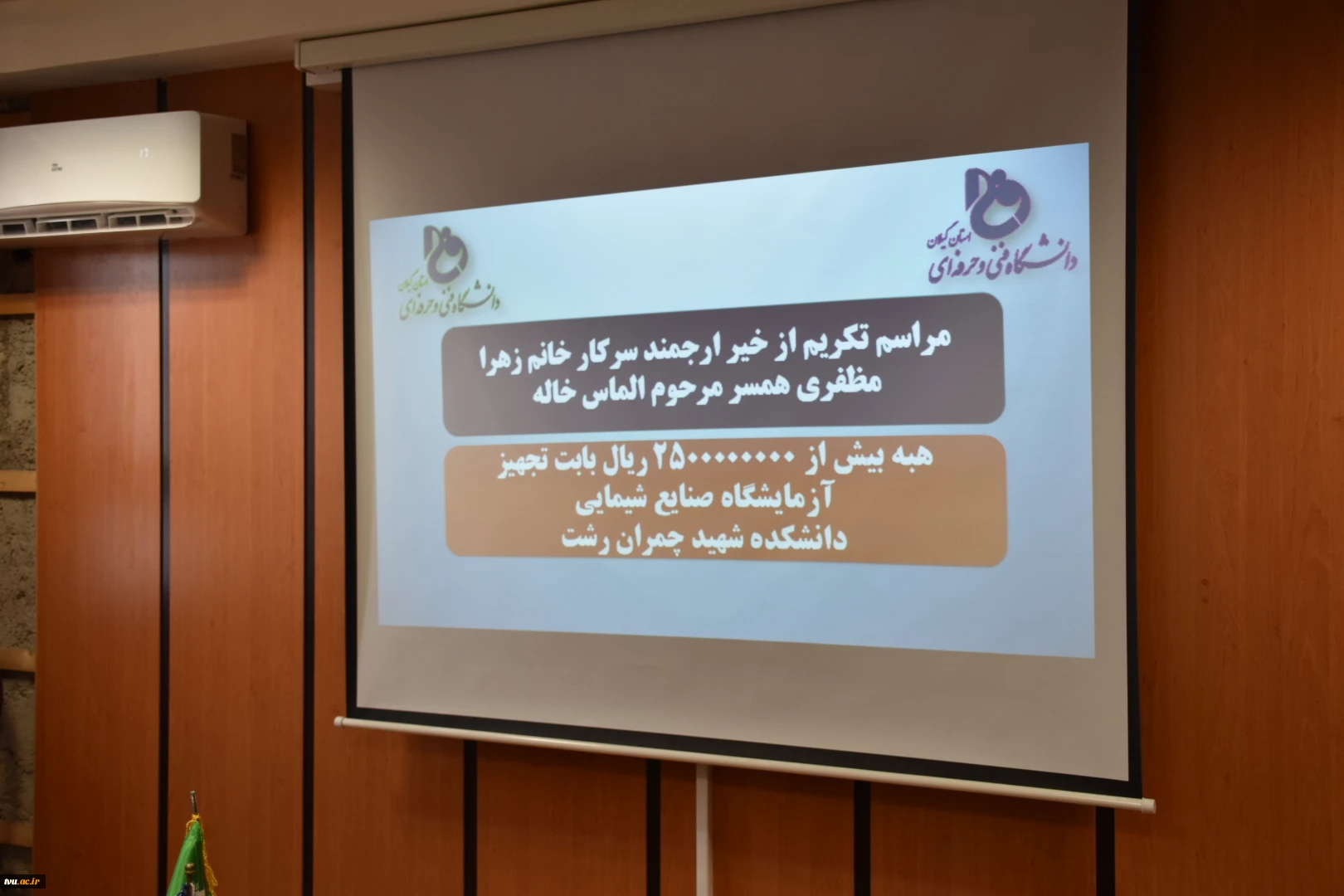 دانشگاه فنی و حرفه‌ای
استان گیلان

دانشگاه فنی و حرفه‌ای
استان گیلان

مراسم تکریم از خیر ارجمند سرکار خانم زهرا مظفری همسر مرحوم الماس خاله

هبه بیش از ۲۵۰۰۰۰۰۰۰۰ ریال بابت تجهیز آزمایشگاه صنایع شیمایی دانشکده شهید چمران رشت

tvu.ac.ir